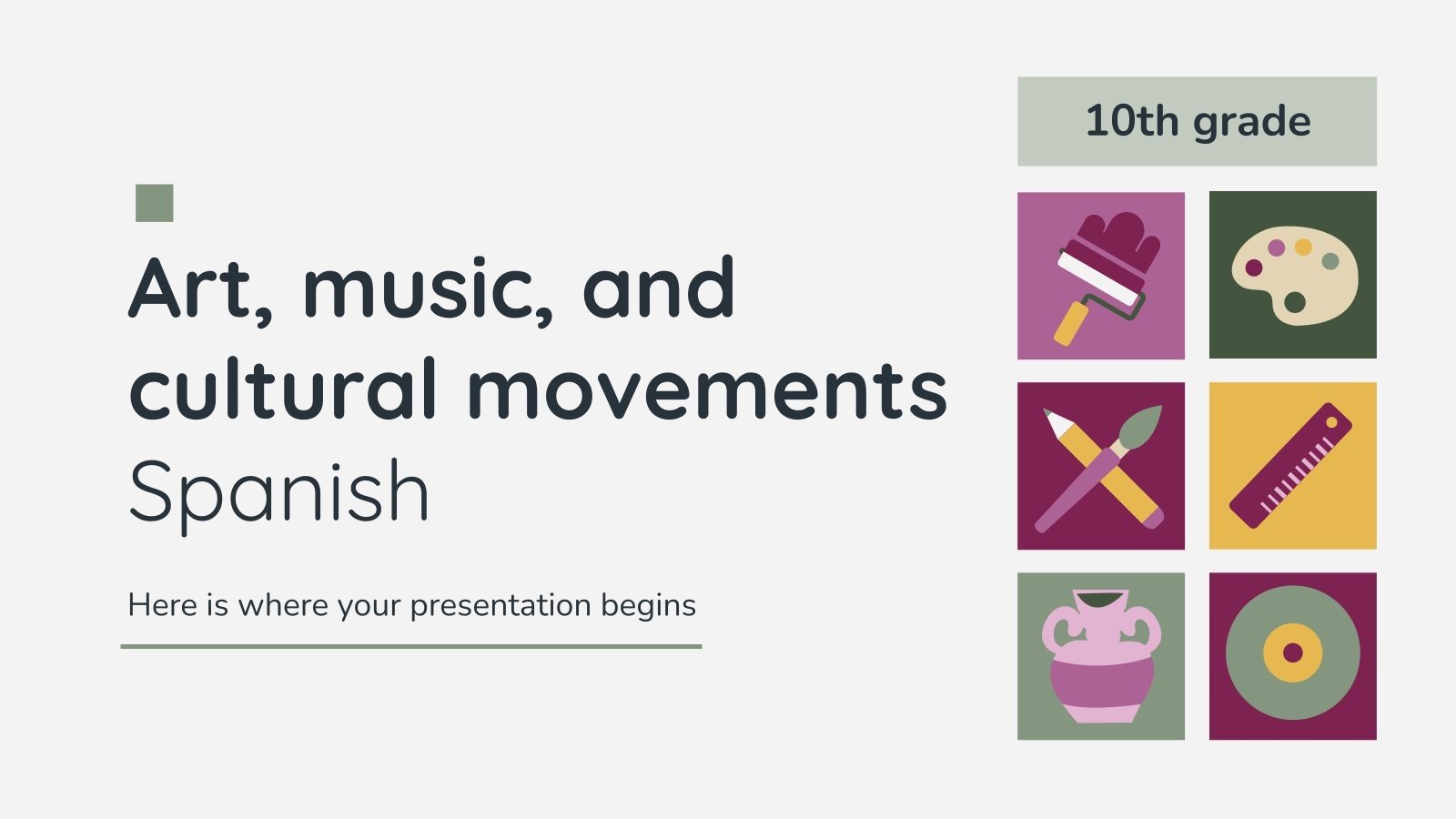 10th grade

Art, music, and cultural movements
Spanish

Here is where your presentation begins